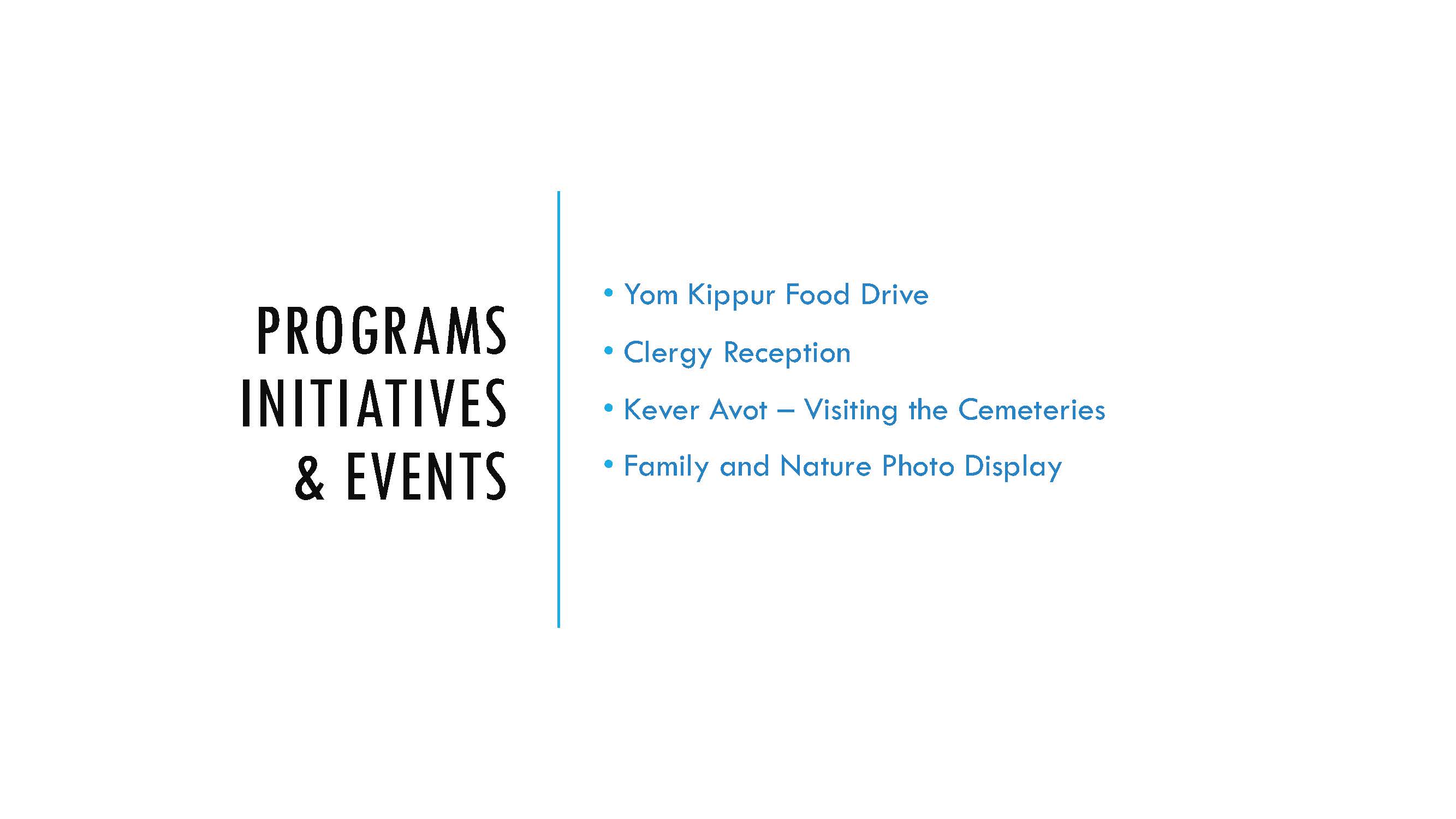 PROGRAMS
INITIATIVES
& EVENTS

• Yom Kippur Food Drive
• Clergy Reception
• Kever Avot – Visiting the Cemeteries
• Family and Nature Photo Display